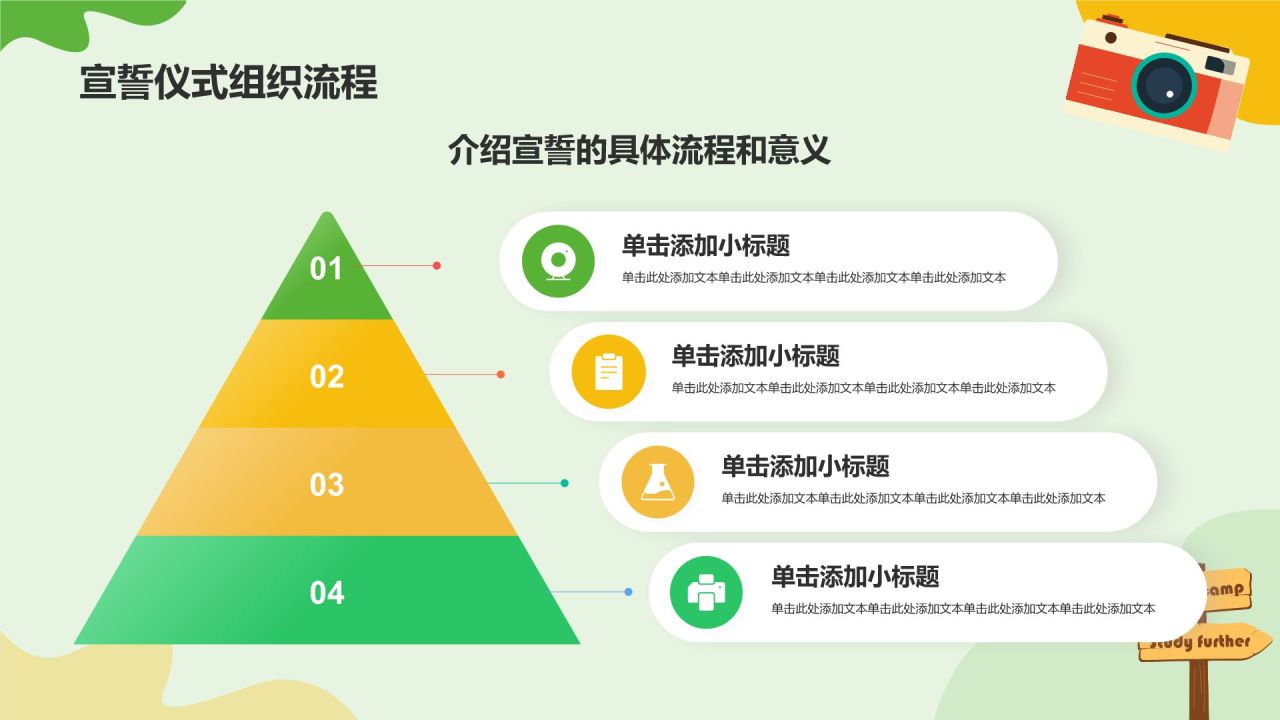 宣誓仪式组织流程

介绍宣誓的具体流程和意义

01

02

03

04

单击添加小标题

单击此处添加文本单击此处添加文本单击此处添加文本单击此处添加文本

单击添加小标题

单击此处添加文本单击此处添加文本单击此处添加文本单击此处添加文本

单击添加小标题

单击此处添加文本单击此处添加文本单击此处添加文本单击此处添加文本

单击添加小标题

单击此处添加文本单击此处添加文本单击此处添加文本单击此处添加文本

camp

study further